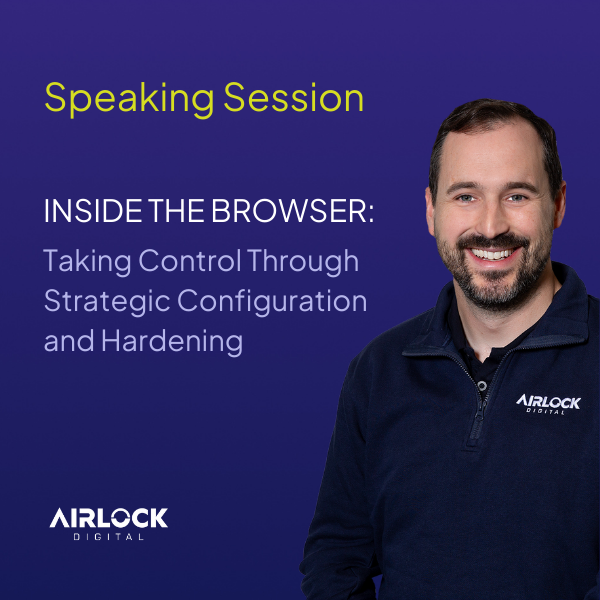 Speaking Session

INSIDE THE BROWSER:

Taking Control Through Strategic Configuration and Hardening

AIRLOCK
DIGITAL

AIRLOCK
DIGITAL